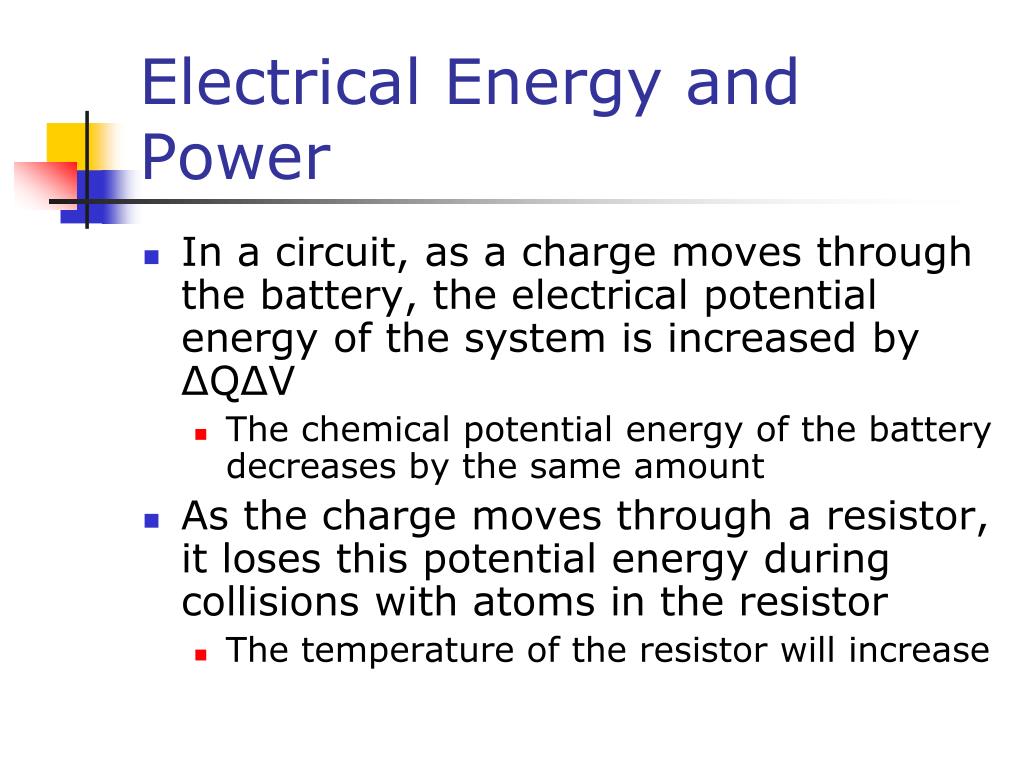 Electrical Energy and Power

In a circuit, as a charge moves through the battery, the electrical potential energy of the system is increased by $\Delta Q \Delta V$

The chemical potential energy of the battery decreases by the same amount

As the charge moves through a resistor, it loses this potential energy during collisions with atoms in the resistor

The temperature of the resistor will increase